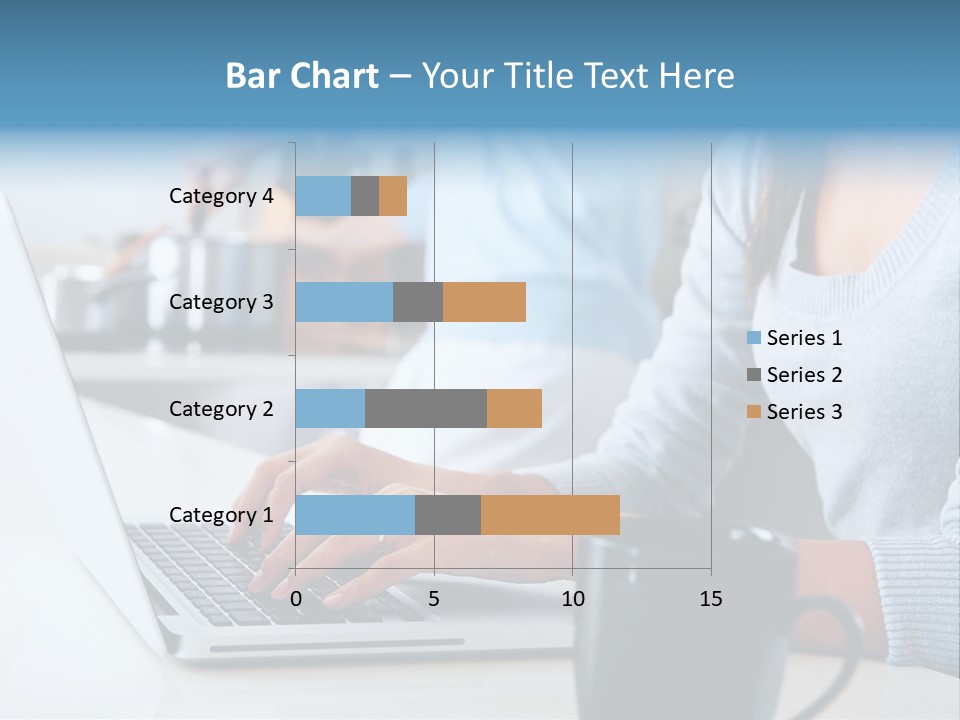 Bar Chart – Your Title Text Here

Category 4
Category 3
Category 2
Category 1

0
5
10
15

Series 1
Series 2
Series 3